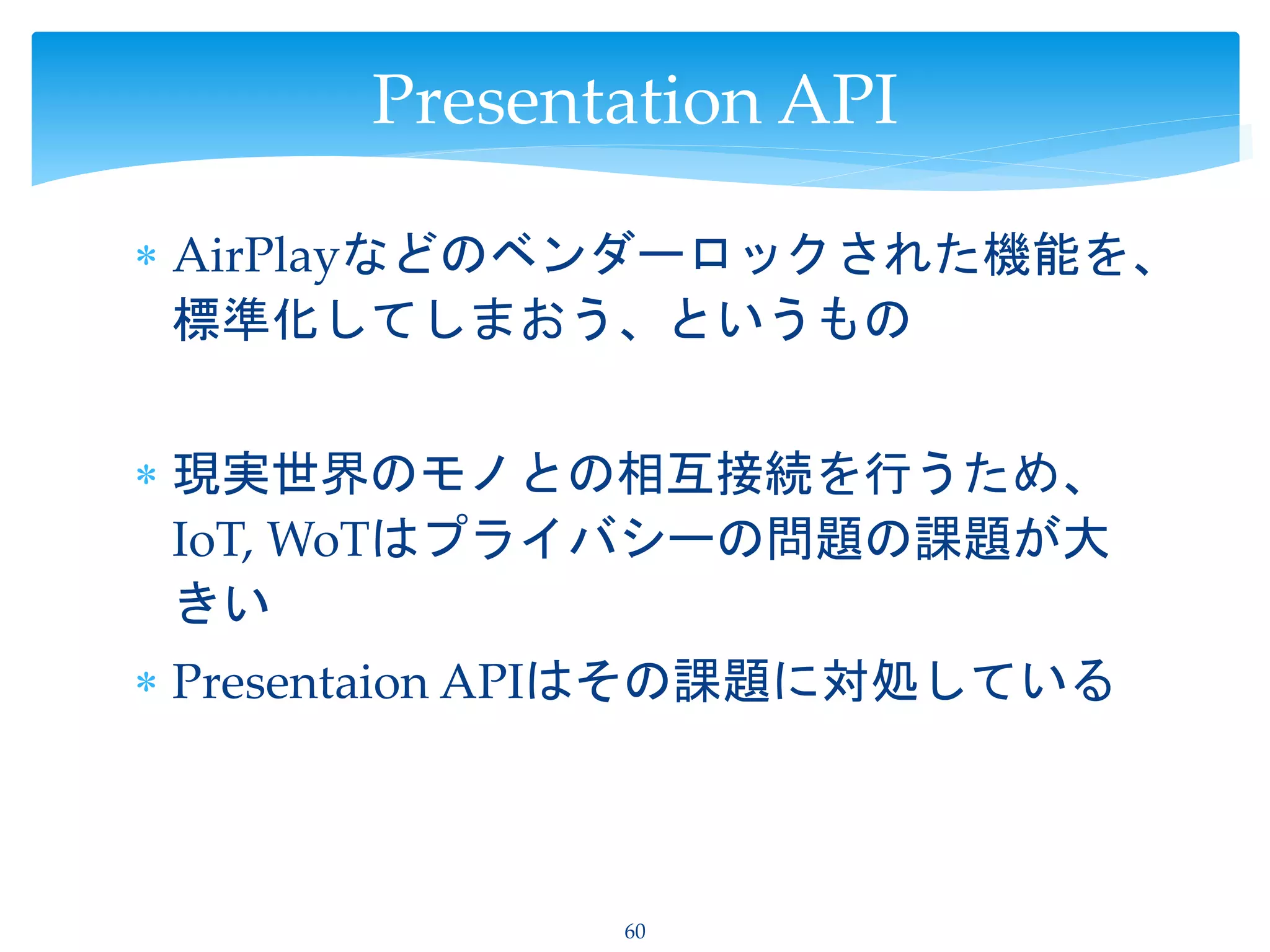 Presentation API

* AirPlayなどのベンダーロックされた機能を、標準化してしまおう、というもの

* 現実世界のモノとの相互接続を行うため、IoT, WoTはプライバシーの問題の課題が大きい

* Presentaion APIはその課題に対処している

60